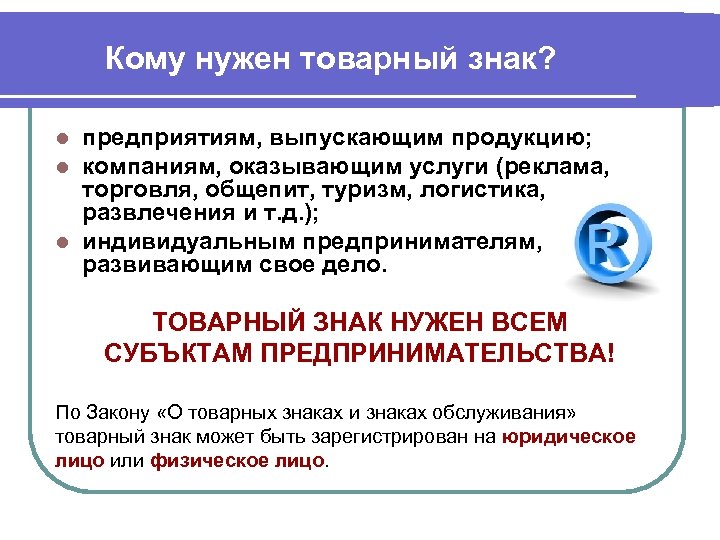 Кому нужен товарный знак?

- предприятиям, выпускающим продукцию;
- компаниям, оказывающим услуги (реклама, торговля, общепит, туризм, логистика, развлечения и т.д.);
- индивидуальным предпринимателям, развивающим свое дело.

R

ТОВАРНЫЙ ЗНАК НУЖЕН ВСЕМ СУБЪКТАМ ПРЕДПРИНИМАТЕЛЬСТВА!

По Закону «О товарных знаках и знаках обслуживания» товарный знак может быть зарегистрирован на юридическое лицо или физическое лицо.